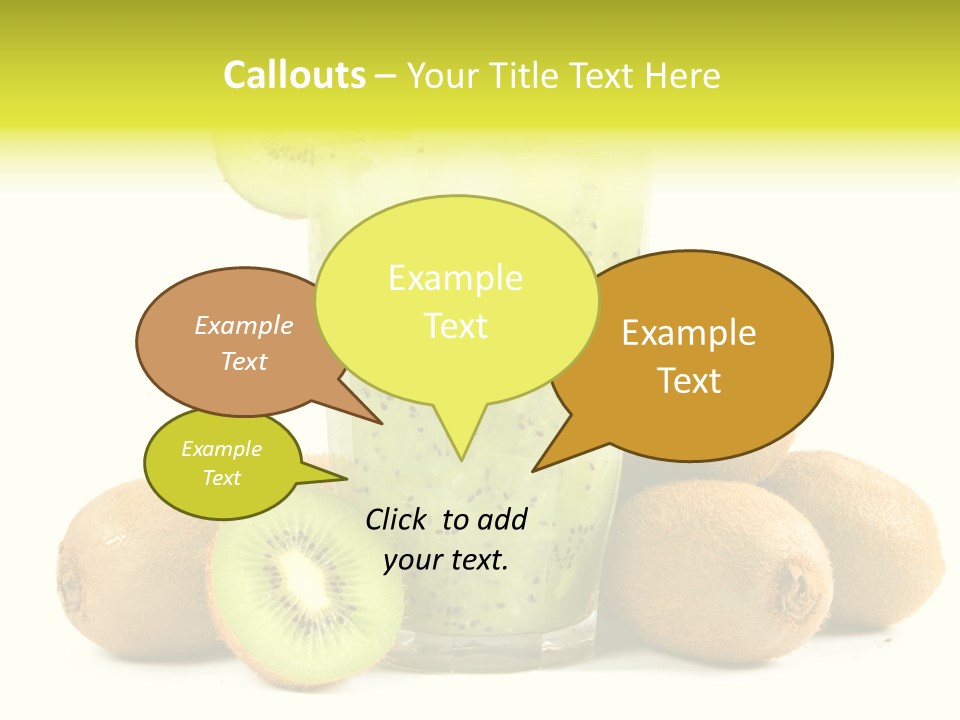 Callouts – Your Title Text Here

Example Text

Example Text

Example Text

Example Text

Click to add your text.